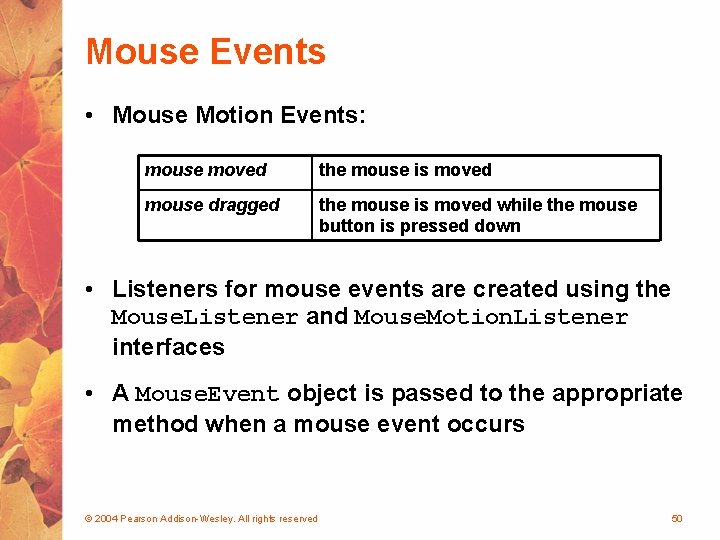 Mouse Events

• Mouse Motion Events:

| mouse moved | the mouse is moved |
|---|---|
| mouse dragged | the mouse is moved while the mouse button is pressed down |

• Listeners for mouse events are created using the MouseListener and MouseMotionListener interfaces

• A MouseEvent object is passed to the appropriate method when a mouse event occurs

© 2004 Pearson Addison-Wesley. All rights reserved

50